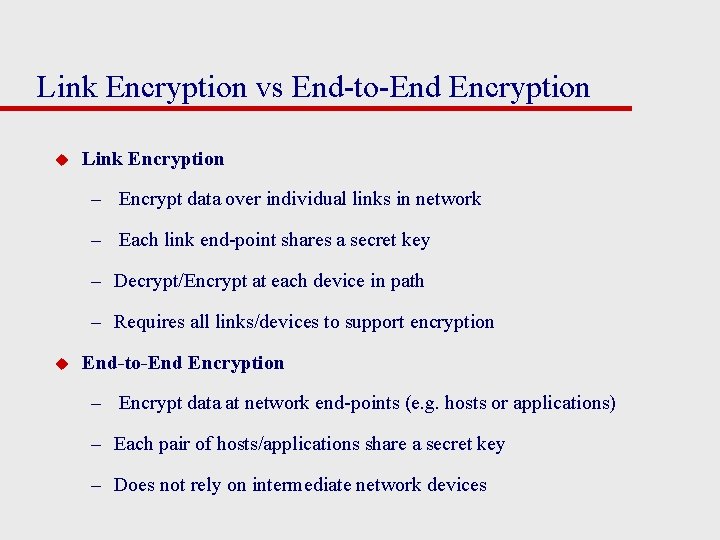 Link Encryption vs End-to-End Encryption

Link Encryption

– Encrypt data over individual links in network

– Each link end-point shares a secret key

– Decrypt/Encrypt at each device in path

– Requires all links/devices to support encryption

End-to-End Encryption

– Encrypt data at network end-points (e.g. hosts or applications)

– Each pair of hosts/applications share a secret key

– Does not rely on intermediate network devices